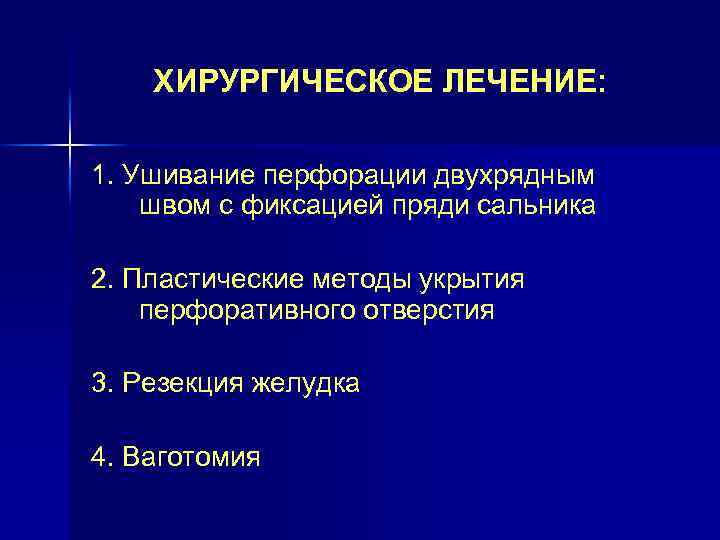 ХИРУРГИЧЕСКОЕ ЛЕЧЕНИЕ:

1. Ушивание перфорации двухрядным швом с фиксацией пряди сальника

2. Пластические методы укрытия перфоративного отверстия

3. Резекция желудка

4. Ваготомия